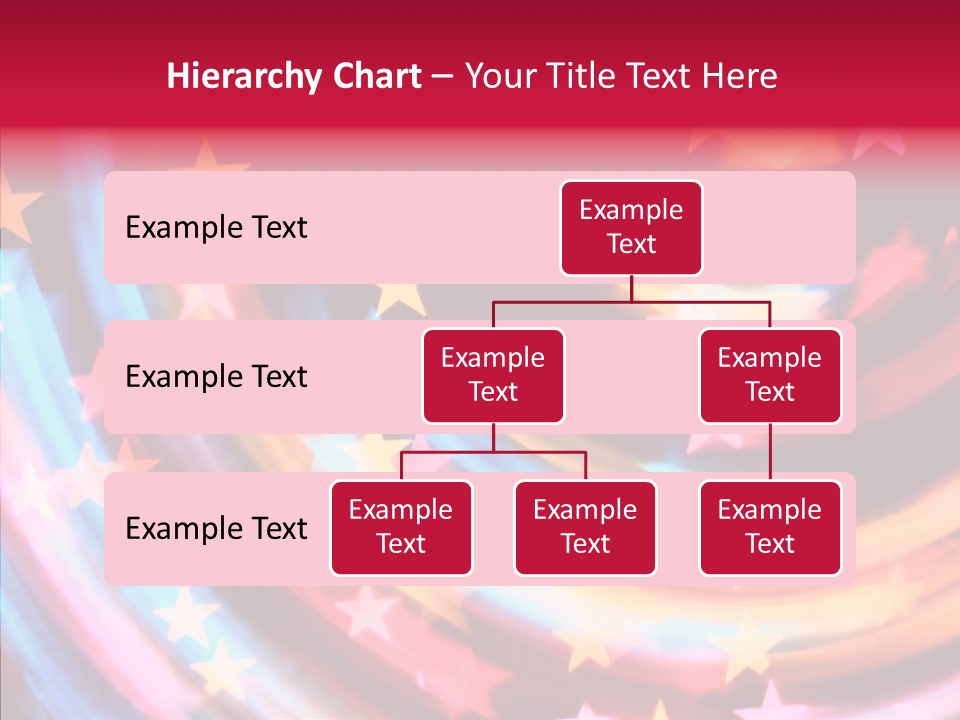 Hierarchy Chart – Your Title Text Here

Example Text

Example Text

Example Text

Example Text

Example Text

Example Text

Example Text

Example Text

Example Text